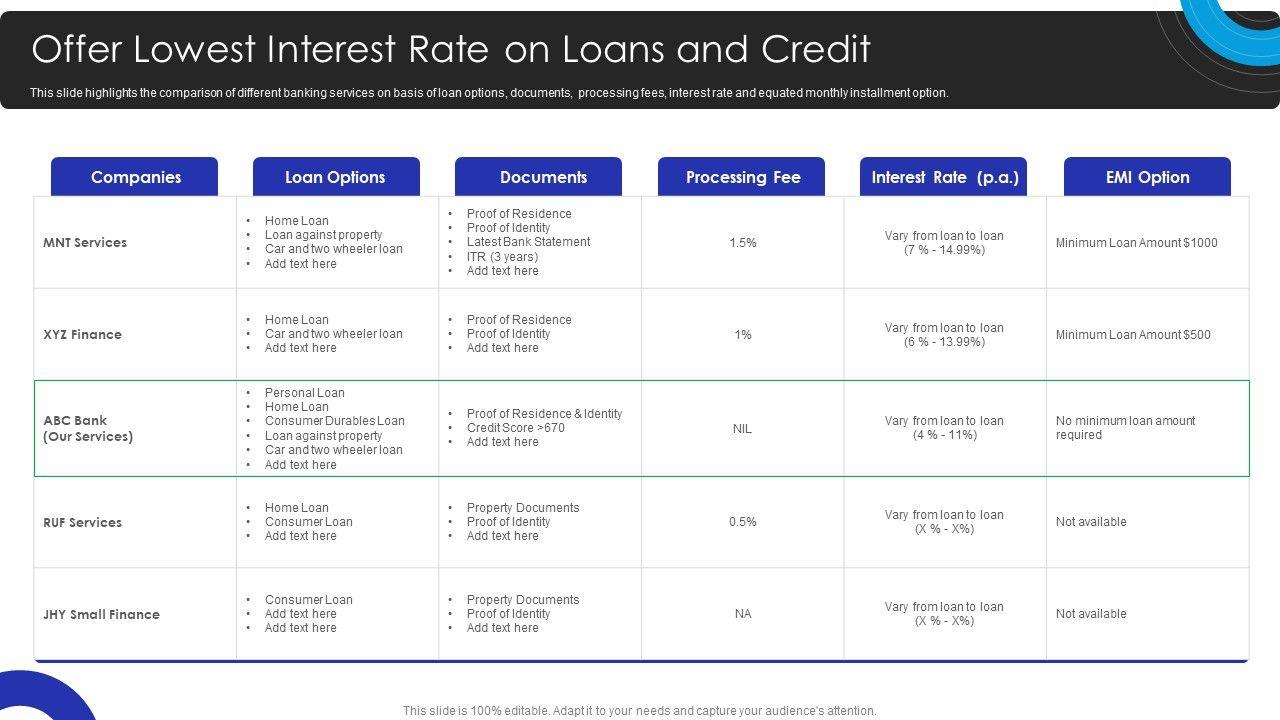 Offer Lowest Interest Rate on Loans and Credit

This slide highlights the comparison of different banking services on basis of loan options, documents, processing fees, interest rate and equated monthly installment option.

| Companies | Loan Options | Documents | Processing Fee | Interest Rate (p.a.) | EMI Option |
|---|---|---|---|---|---|
| MNT Services | • Home Loan • Loan against property • Car and two wheeler loan • Add text here | • Proof of Residence • Proof of Identity • Latest Bank Statement • ITR (3 years) • Add text here | 1.5% | Vary from loan to loan (7 % - 14.99%) | Minimum Loan Amount $1000 |
| XYZ Finance | • Home Loan • Car and two wheeler loan • Add text here | • Proof of Residence • Proof of Identity • Add text here | 1% | Vary from loan to loan (6 % - 13.99%) | Minimum Loan Amount $500 |
| ABC Bank (Our Services) | • Personal Loan • Home Loan • Consumer Durables Loan • Loan against property • Car and two wheeler loan • Add text here | • Proof of Residence & Identity • Credit Score >670 • Add text here | NIL | Vary from loan to loan (4 % - 11%) | No minimum loan amount required |
| RUF Services | • Home Loan • Consumer Loan • Add text here | • Property Documents • Proof of Identity • Add text here | 0.5% | Vary from loan to loan (X % - X%) | Not available |
| JHY Small Finance | • Consumer Loan • Add text here • Add text here | • Property Documents • Proof of Identity • Add text here | NA | Vary from loan to loan (X % - X%) | Not available |

This slide is 100% editable. Adapt it to your needs and capture your audience's attention.